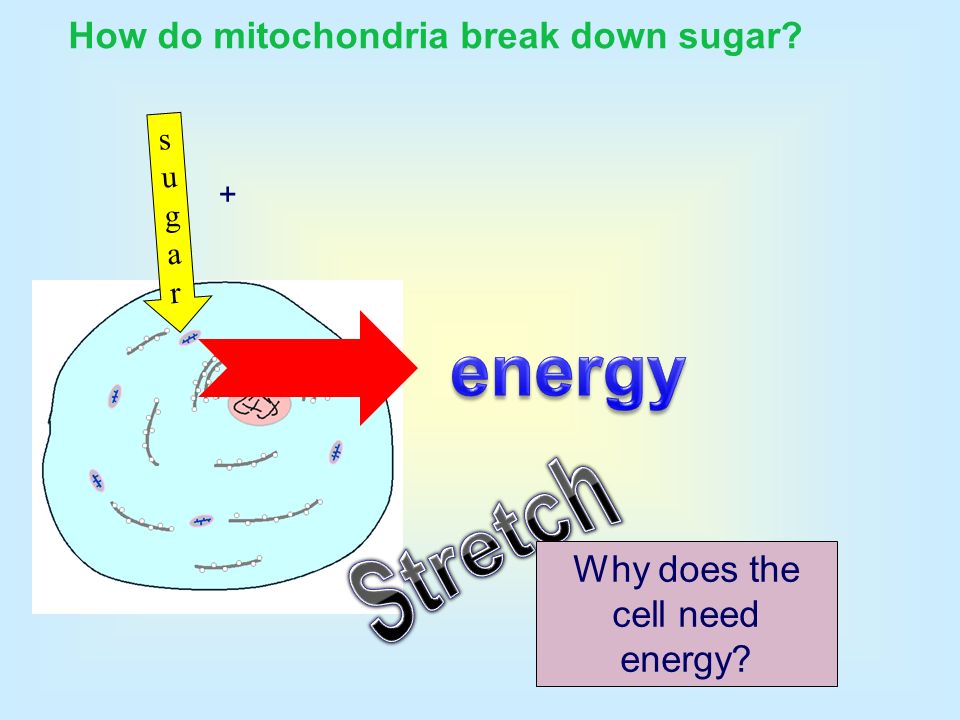 How do mitochondria break down sugar?

sugar

+

energy

Stretch

Why does the cell need energy?